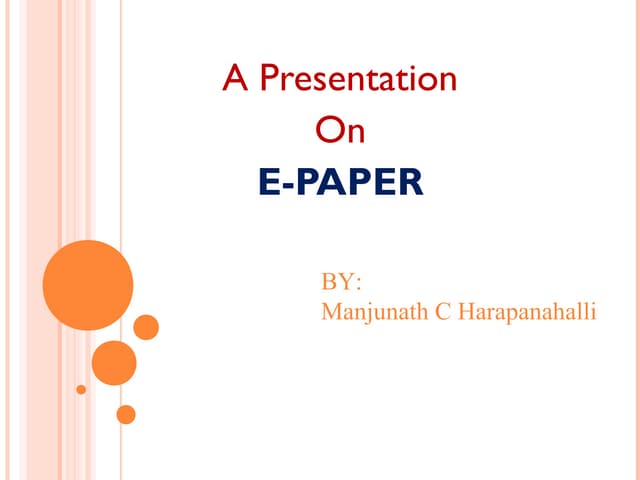 A Presentation
On
E-PAPER

BY:
Manjunath C Harapanahalli